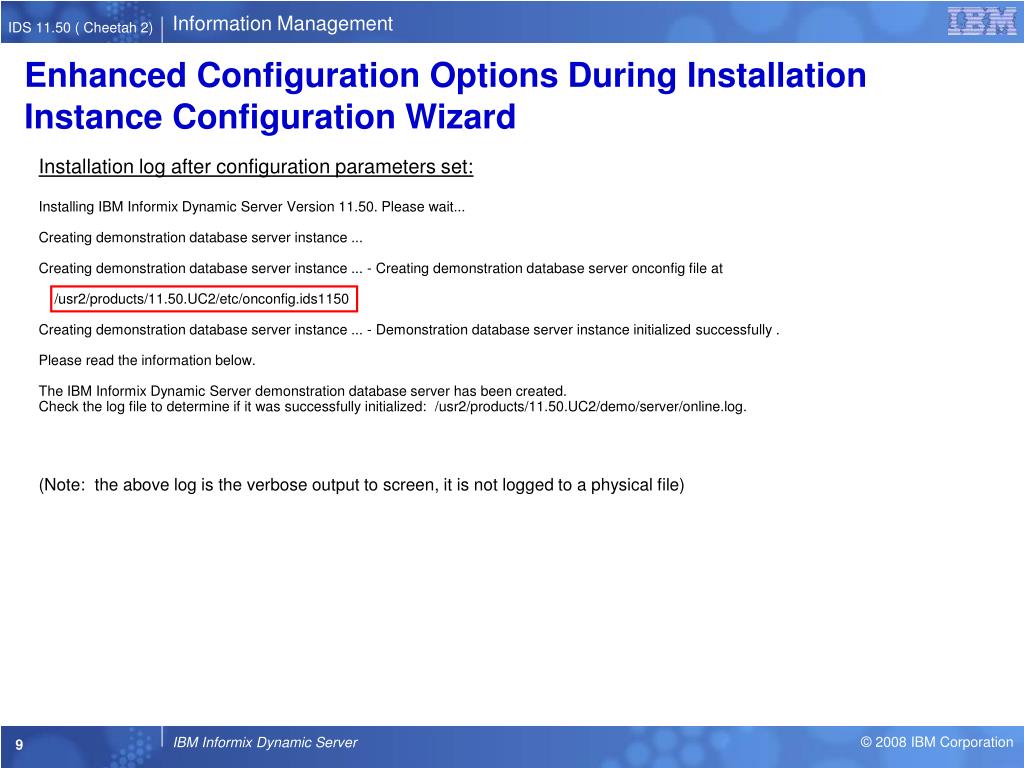 IDS 11.50 ( Cheetah 2) Information Management IBM

Enhanced Configuration Options During Installation Instance Configuration Wizard

Installation log after configuration parameters set:

Installing IBM Informix Dynamic Server Version 11.50. Please wait...

Creating demonstration database server instance ...

Creating demonstration database server instance ... - Creating demonstration database server onconfig file at

/usr2/products/11.50.UC2/etc/onconfig.ids1150

Creating demonstration database server instance ... - Demonstration database server instance initialized successfully .

Please read the information below.

The IBM Informix Dynamic Server demonstration database server has been created.
Check the log file to determine if it was successfully initialized: /usr2/products/11.50.UC2/demo/server/online.log.

(Note: the above log is the verbose output to screen, it is not logged to a physical file)

9 IBM Informix Dynamic Server © 2008 IBM Corporation